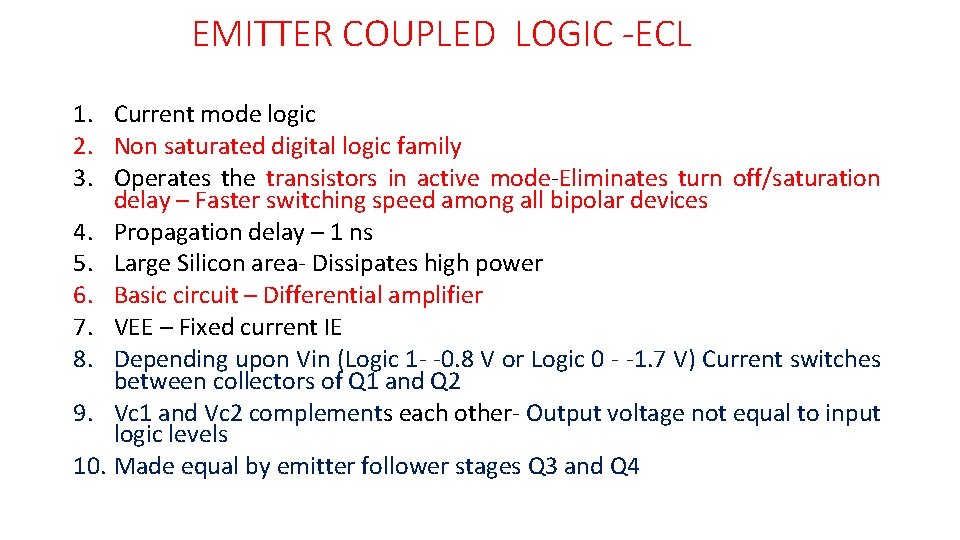 EMITTER COUPLED LOGIC -ECL

1. Current mode logic
2. Non saturated digital logic family
3. Operates the transistors in active mode-Eliminates turn off/saturation delay – Faster switching speed among all bipolar devices
4. Propagation delay – 1 ns
5. Large Silicon area- Dissipates high power
6. Basic circuit – Differential amplifier
7. VEE – Fixed current IE
8. Depending upon Vin (Logic 1- -0.8 V or Logic 0 - -1.7 V) Current switches between collectors of Q1 and Q2
9. Vc1 and Vc2 complements each other- Output voltage not equal to input logic levels
10. Made equal by emitter follower stages Q3 and Q4